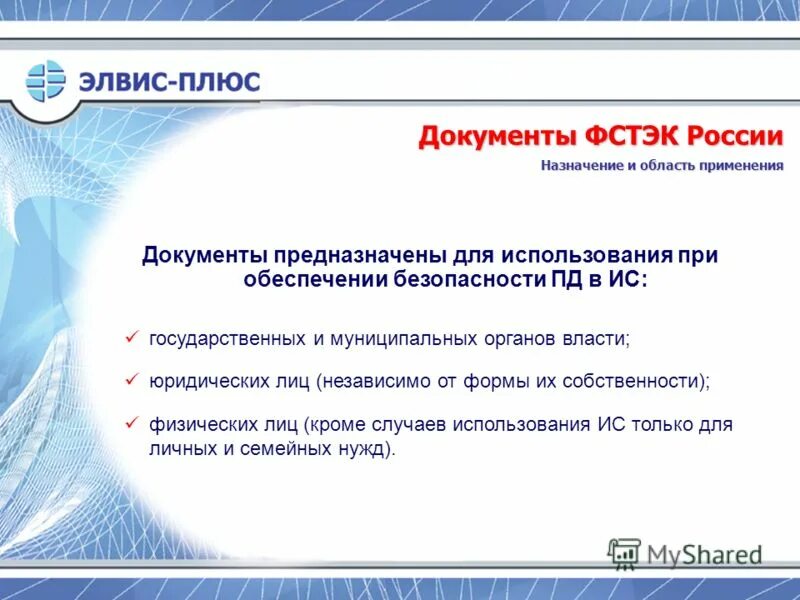 ЭЛВИС-ПЛЮС

Документы ФСТЭК России

Назначение и область применения

Документы предназначены для использования при обеспечении безопасности ПД в ИС:

✓ государственных и муниципальных органов власти;

✓ юридических лиц (независимо от формы их собственности);

✓ физических лиц (кроме случаев использования ИС только для личных и семейных нужд).

MyShared